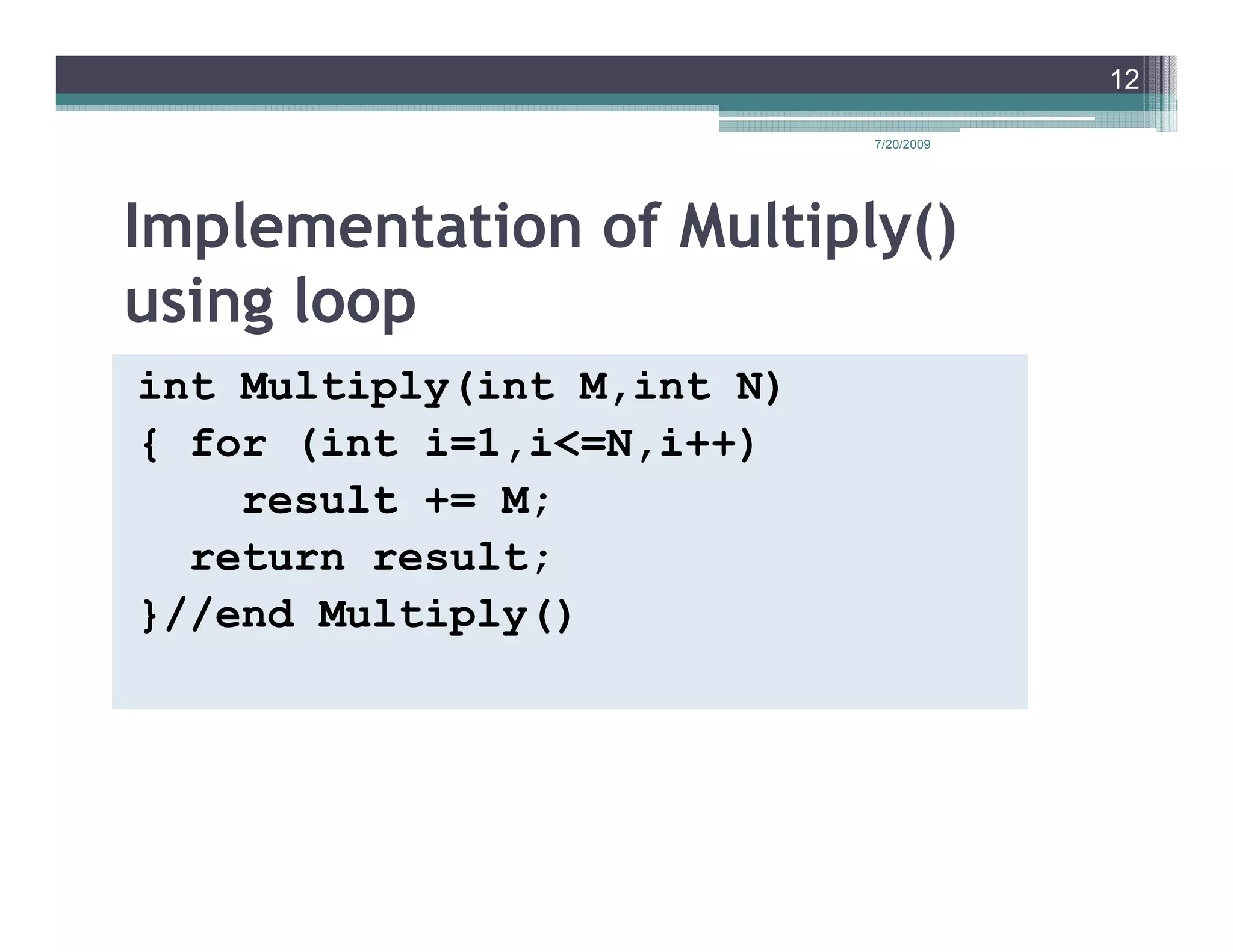 12

7/20/2009

Implementation of Multiply() using loop

int Multiply(int M,int N)
{ for (int i=1,i<=N,i++)
    result += M;
  return result;
}//end Multiply()